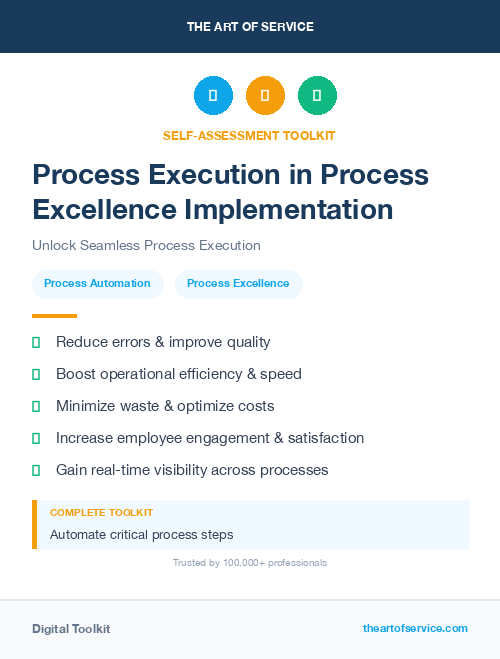 THE ART OF SERVICE

SELF-ASSESSMENT TOOLKIT

Process Execution in Process Excellence Implementation

Unlock Seamless Process Execution

Process Automation

Process Excellence

Reduce errors & improve quality

Boost operational efficiency & speed

Minimize waste & optimize costs

Increase employee engagement & satisfaction

Gain real-time visibility across processes

COMPLETE TOOLKIT

Automate critical process steps

Trusted by 100,000+ professionals

Digital Toolkit

theartofservice.com